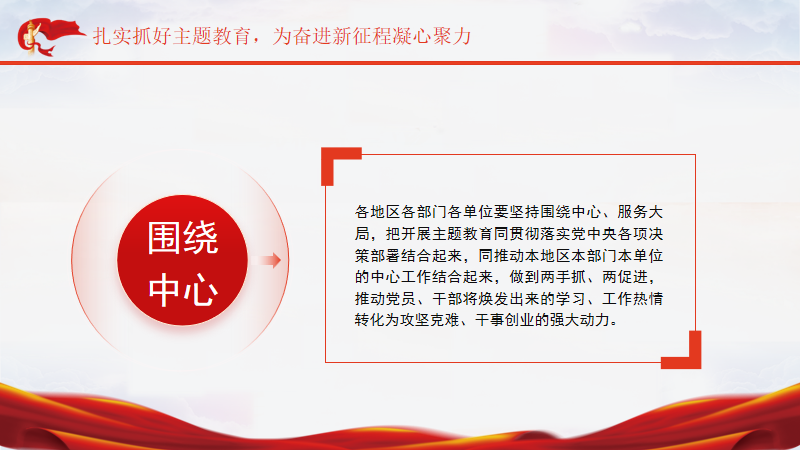 扎实抓好主题教育，为奋进新征程凝心聚力

围绕中心

各地区各部门各单位要坚持围绕中心、服务大局，把开展主题教育同贯彻落实党中央各项决策部署结合起来，同推动本地区本部门本单位的中心工作结合起来，做到两手抓、两促进，推动党员、干部将焕发出来的学习、工作热情转化为攻坚克难、干事创业的强大动力。